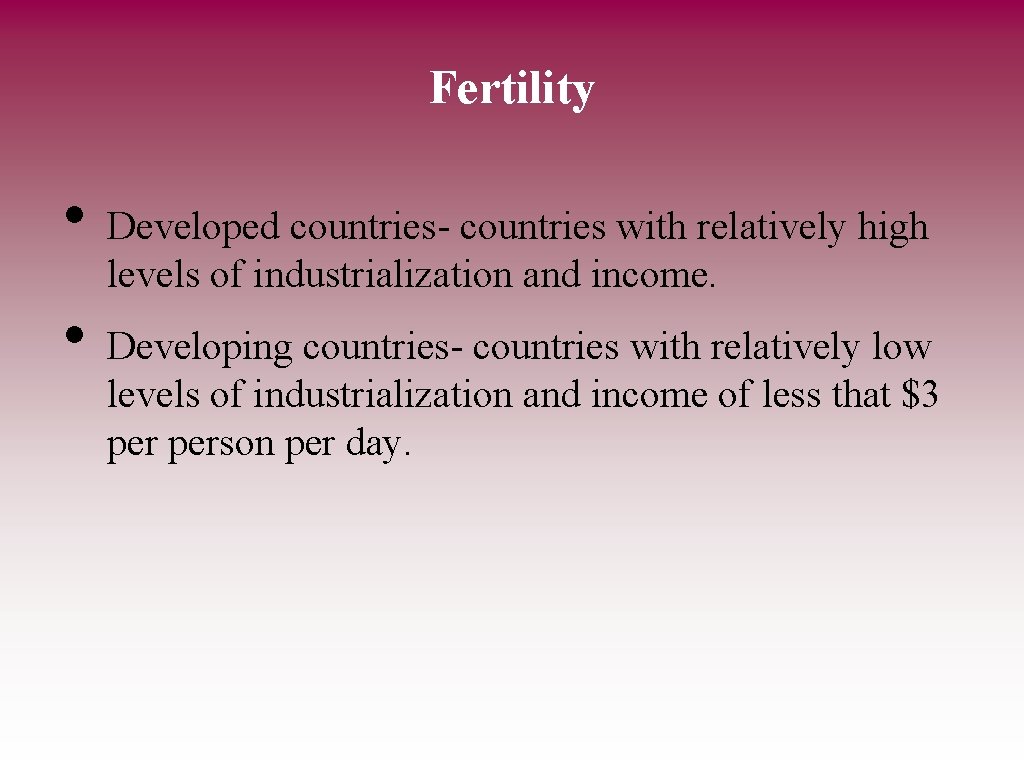 Fertility

• Developed countries- countries with relatively high levels of industrialization and income.

• Developing countries- countries with relatively low levels of industrialization and income of less that \$3 per person per day.